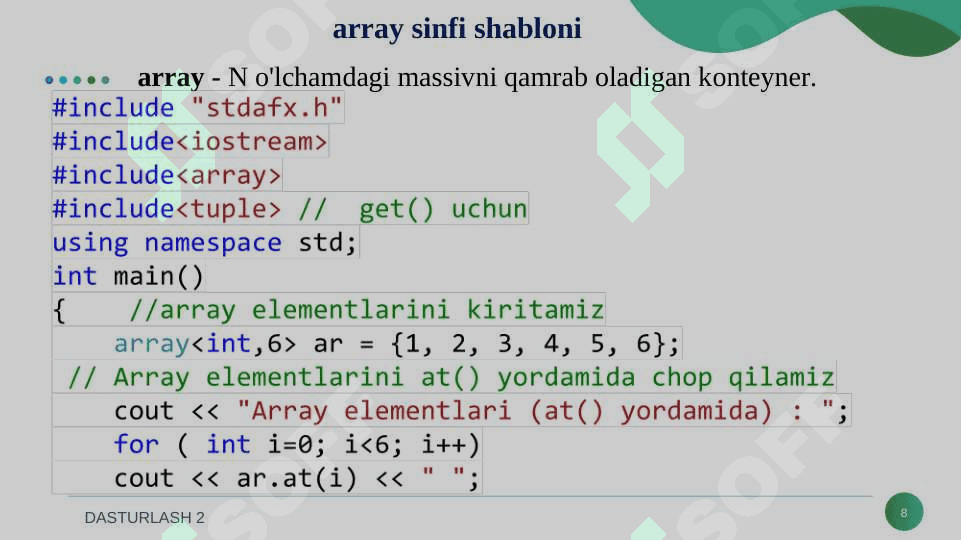 array sinfi shabloni

array - N o'lchamdagi massivni qamrab oladigan konteyner.

#include "stdafx.h"
#include<iostream>
#include<array>
#include<tuple> //  get() uchun
using namespace std;
int main()
{    //array elementlarini kiritamiz
    array<int,6> ar = {1, 2, 3, 4, 5, 6};
 // Array elementlarini at() yordamida chop qilamiz
    cout << "Array elementlari (at() yordamida) : ";
    for ( int i=0; i<6; i++)
    cout << ar.at(i) << " ";

DASTURLASH 2

8